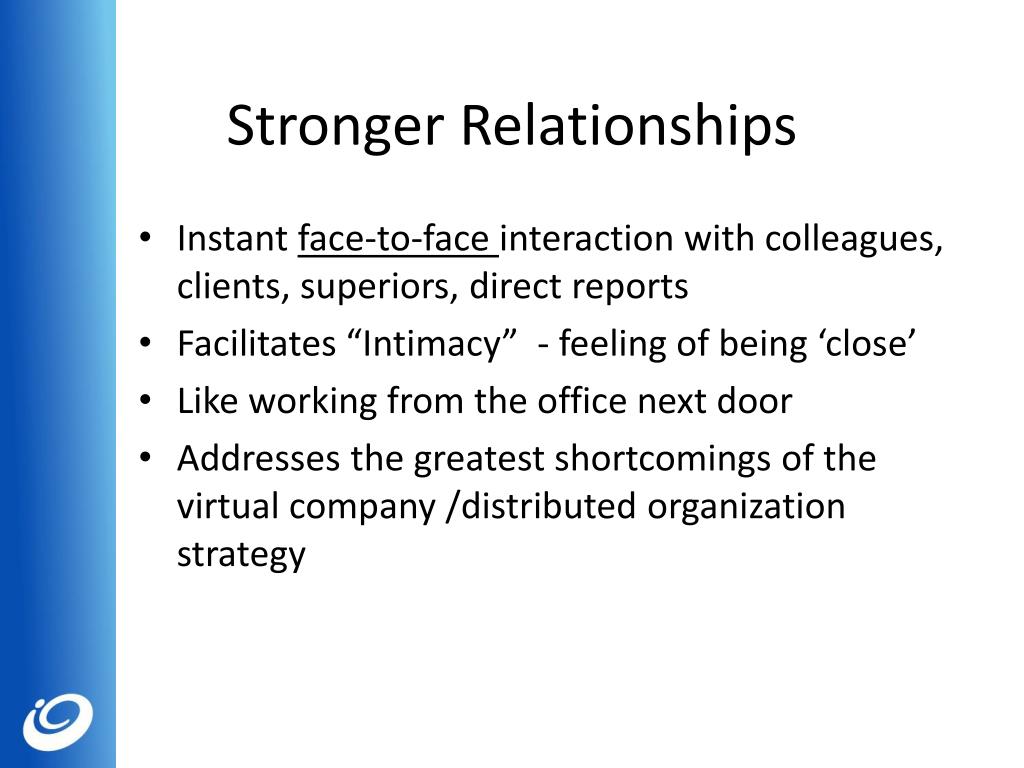 Stronger Relationships

• Instant face-to-face interaction with colleagues, clients, superiors, direct reports
• Facilitates “Intimacy” - feeling of being ‘close’
• Like working from the office next door
• Addresses the greatest shortcomings of the virtual company /distributed organization strategy